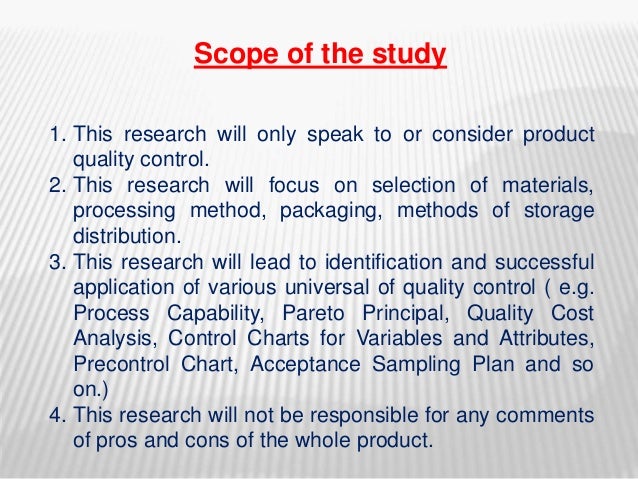 Scope of the study

1. This research will only speak to or consider product quality control.
2. This research will focus on selection of materials, processing method, packaging, methods of storage distribution.
3. This research will lead to identification and successful application of various universal of quality control ( e.g. Process Capability, Pareto Principal, Quality Cost Analysis, Control Charts for Variables and Attributes, Precontrol Chart, Acceptance Sampling Plan and so on.)
4. This research will not be responsible for any comments of pros and cons of the whole product.